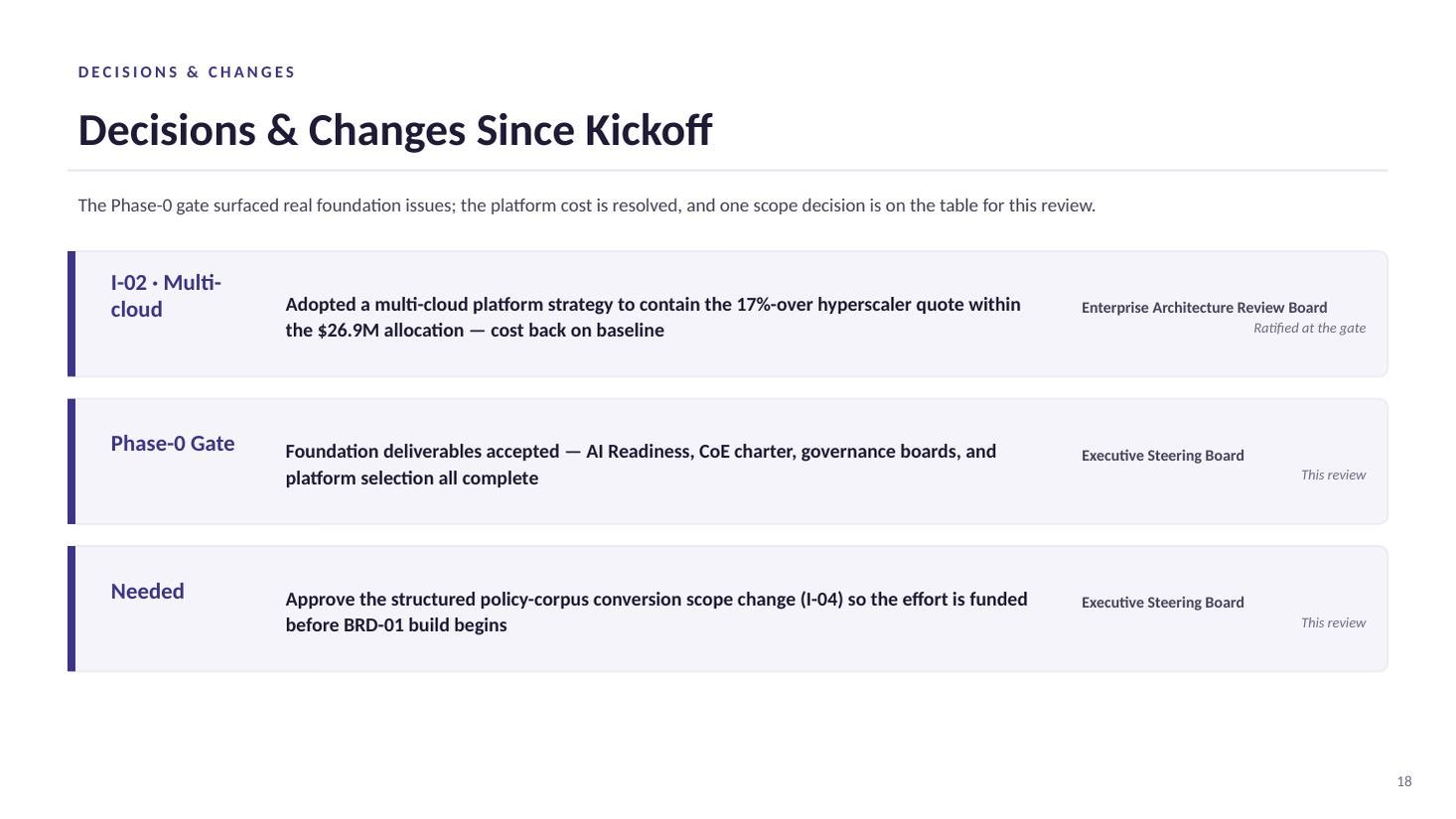 DECISIONS & CHANGES

Decisions & Changes Since Kickoff

The Phase-0 gate surfaced real foundation issues; the platform cost is resolved, and one scope decision is on the table for this review.

I-02 · Multi-cloud

Adopted a multi-cloud platform strategy to contain the 17%-over hyperscaler quote within the $26.9M allocation — cost back on baseline

Enterprise Architecture Review Board

Ratified at the gate

Phase-0 Gate

Foundation deliverables accepted — AI Readiness, CoE charter, governance boards, and platform selection all complete

Executive Steering Board

This review

Needed

Approve the structured policy-corpus conversion scope change (I-04) so the effort is funded before BRD-01 build begins

Executive Steering Board

This review

18